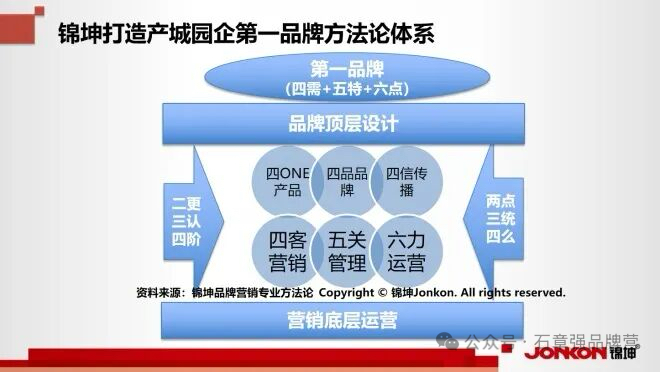 锦坤打造产城园企第一品牌方法论体系

第一品牌
(四需+五特+六点)

品牌顶层设计

二更
三认
四阶

四ONE产品

四品品牌

四信传播

四客营销

五关管理

六力运营

两点
三统
四么

资料来源：锦坤品牌营销专业方法论 Copyright © 锦坤Jonkon. All rights reserved.

营销底层运营

公众号 · 石章强品牌营

JONKON 锦坤